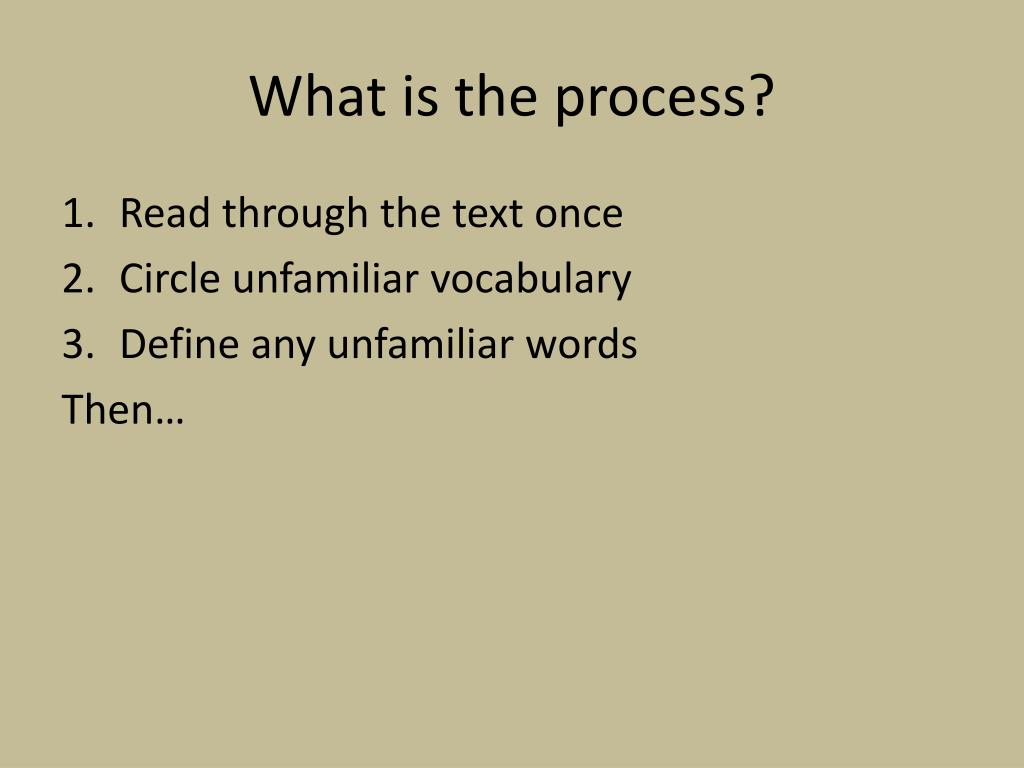 What is the process?

1. Read through the text once
2. Circle unfamiliar vocabulary
3. Define any unfamiliar words

Then…